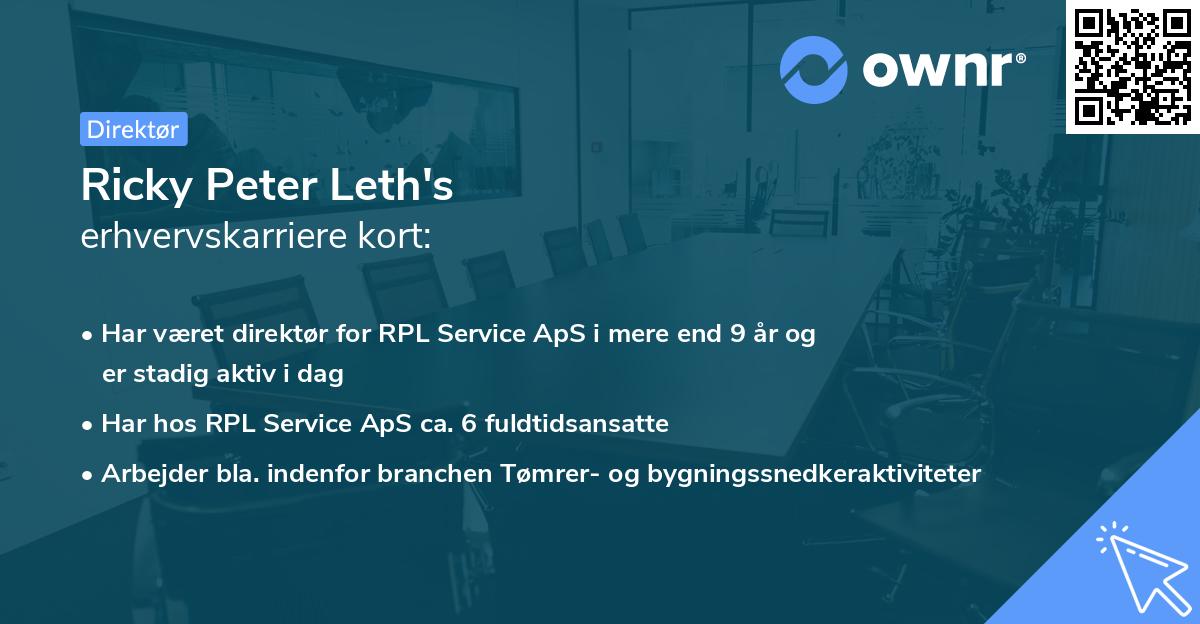 ownr®

Direktør

Ricky Peter Leth's
erhvervskarriere kort:

• Har været direktør for RPL Service ApS i mere end 9 år og er stadig aktiv i dag
• Har hos RPL Service ApS ca. 6 fuldtidsansatte
• Arbejder bla. indenfor branchen Tømrer- og bygningssnedkeraktiviteter